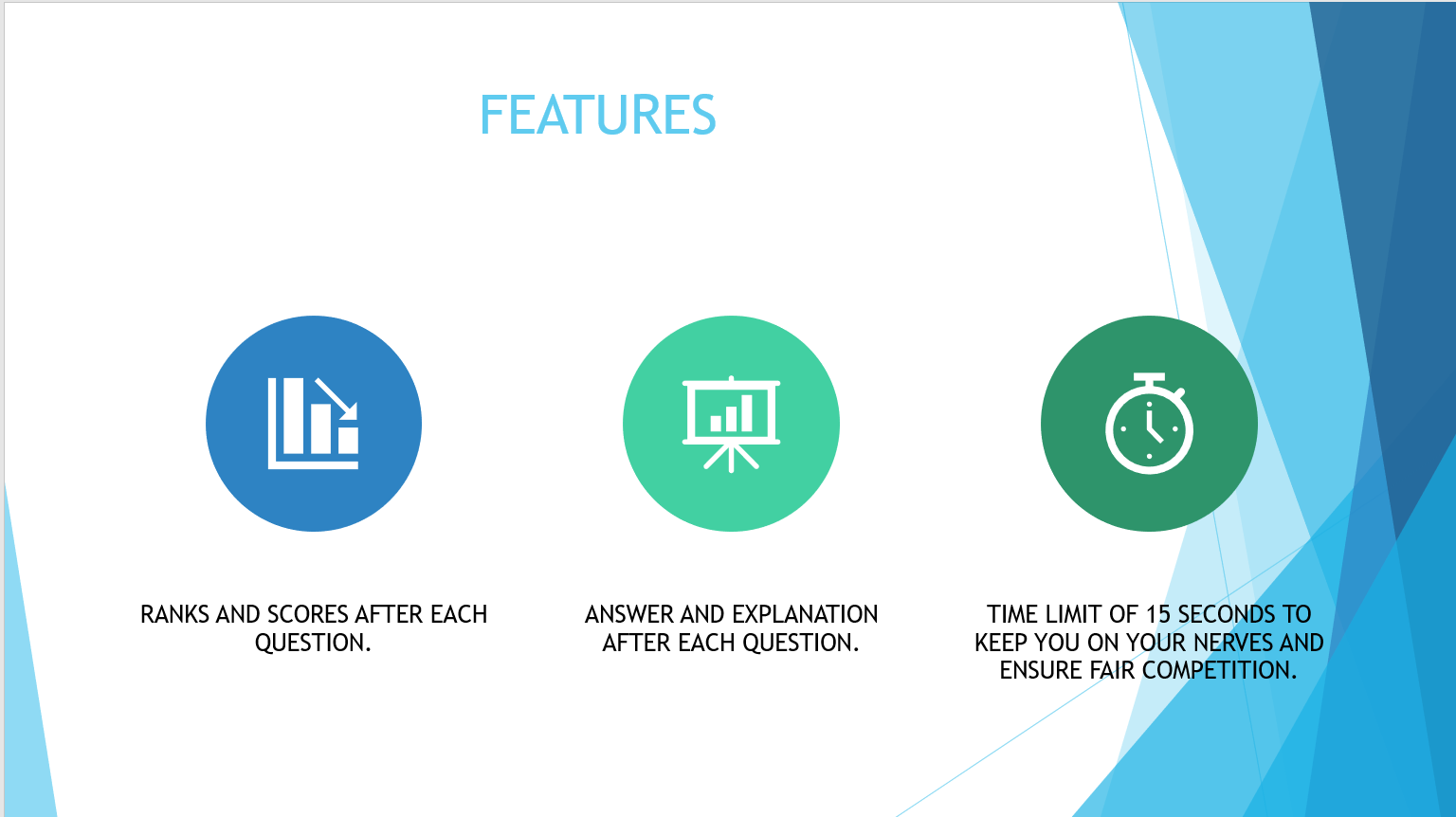 FEATURES

RANKS AND SCORES AFTER EACH QUESTION.

ANSWER AND EXPLANATION AFTER EACH QUESTION.

TIME LIMIT OF 15 SECONDS TO KEEP YOU ON YOUR NERVES AND ENSURE FAIR COMPETITION.